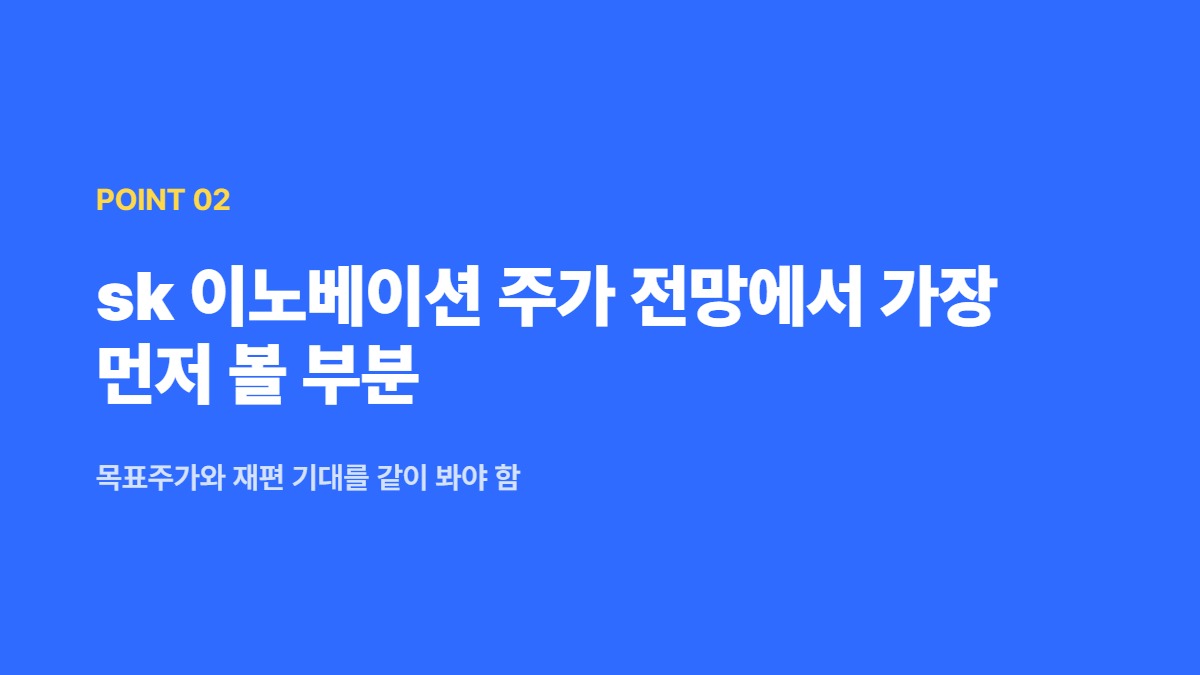 POINT 02

sk 이노베이션 주가 전망에서 가장 먼저 볼 부분

목표주가와 재편 기대를 같이 봐야 함